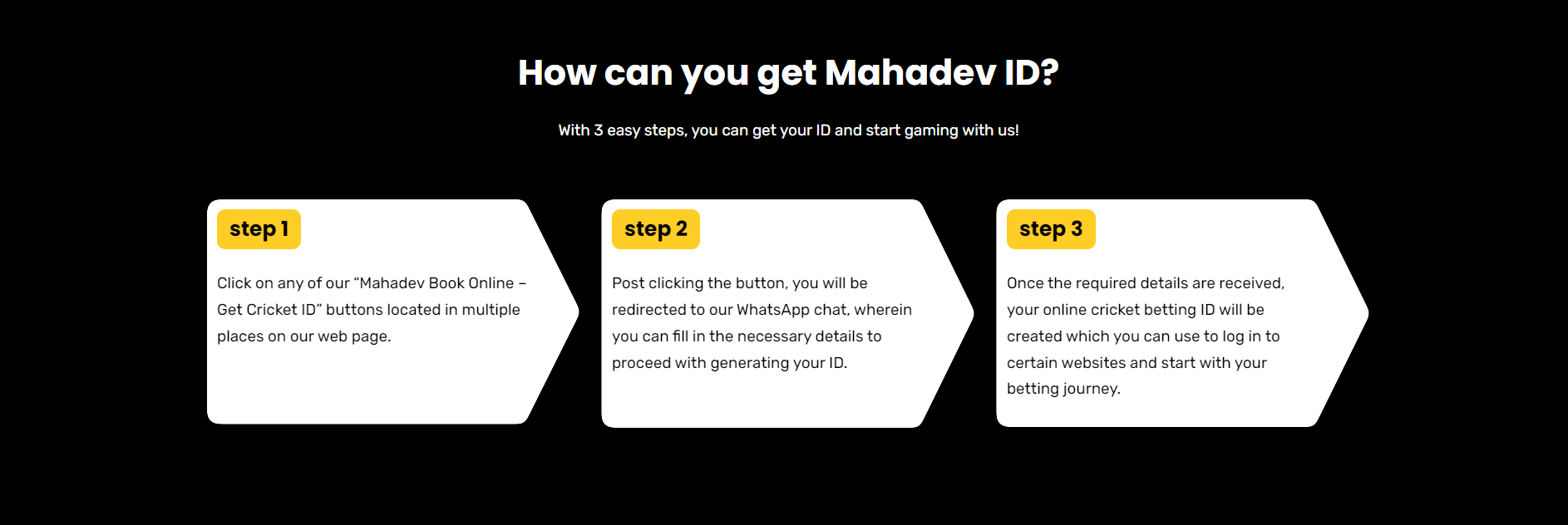 How can you get Mahadev ID?

With 3 easy steps, you can get your ID and start gaming with us!

step 1

Click on any of our “Mahadev Book Online – Get Cricket ID” buttons located in multiple places on our web page.

step 2

Post clicking the button, you will be redirected to our WhatsApp chat, wherein you can fill in the necessary details to proceed with generating your ID.

step 3

Once the required details are received, your online cricket betting ID will be created which you can use to log in to certain websites and start with your betting journey.